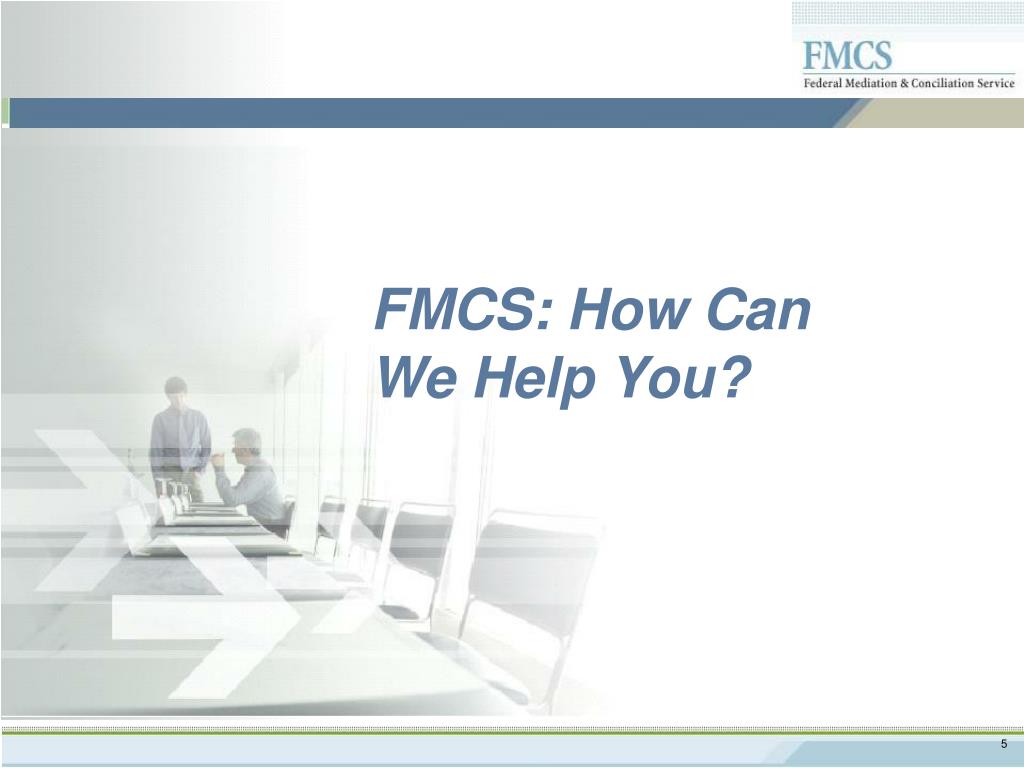 FMCS
Federal Mediation & Conciliation Service

FMCS: How Can We Help You?

5